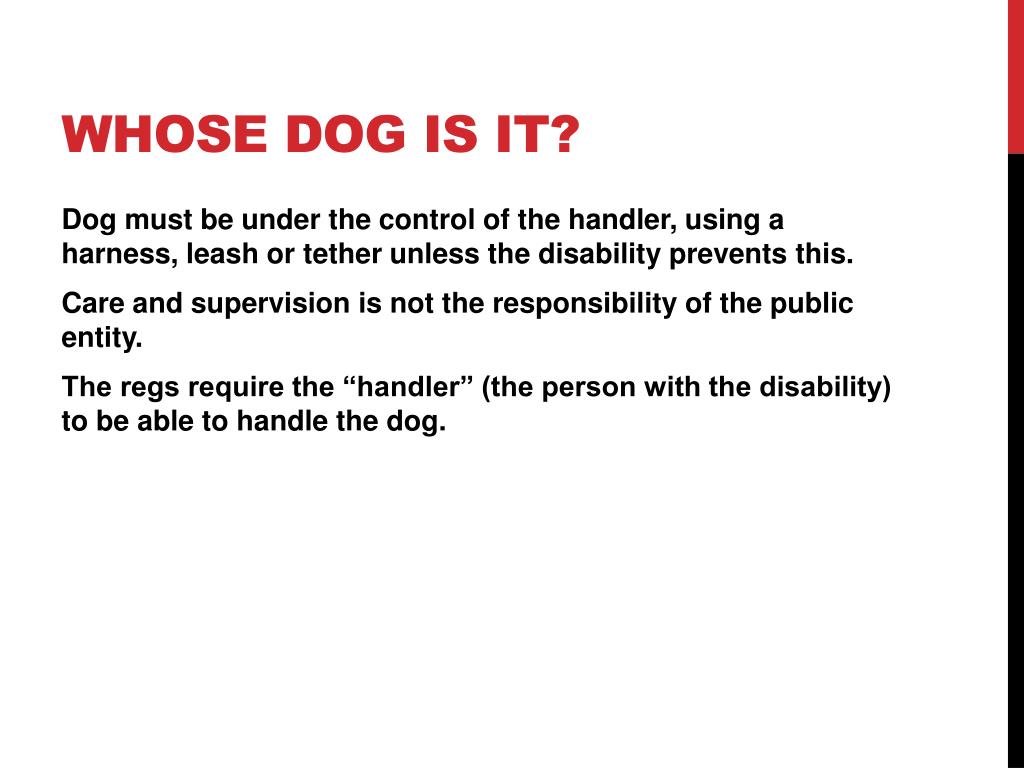 WHOSE DOG IS IT?

Dog must be under the control of the handler, using a harness, leash or tether unless the disability prevents this.

Care and supervision is not the responsibility of the public entity.

The regs require the “handler” (the person with the disability) to be able to handle the dog.